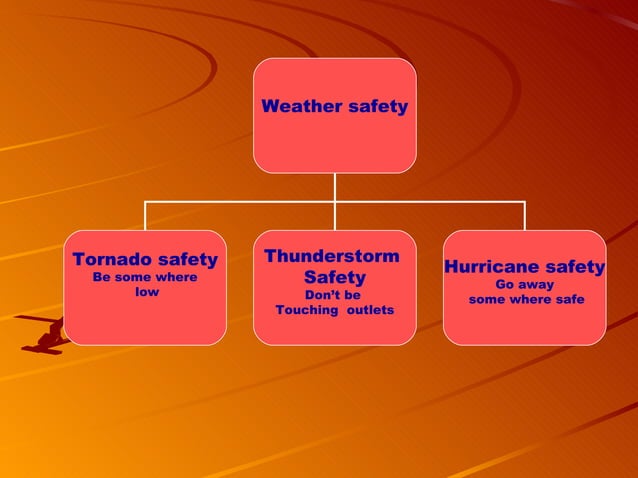 Weather safety

Tornado safety
Be some where low

Thunderstorm Safety
Don't be Touching outlets

Hurricane safety
Go away some where safe